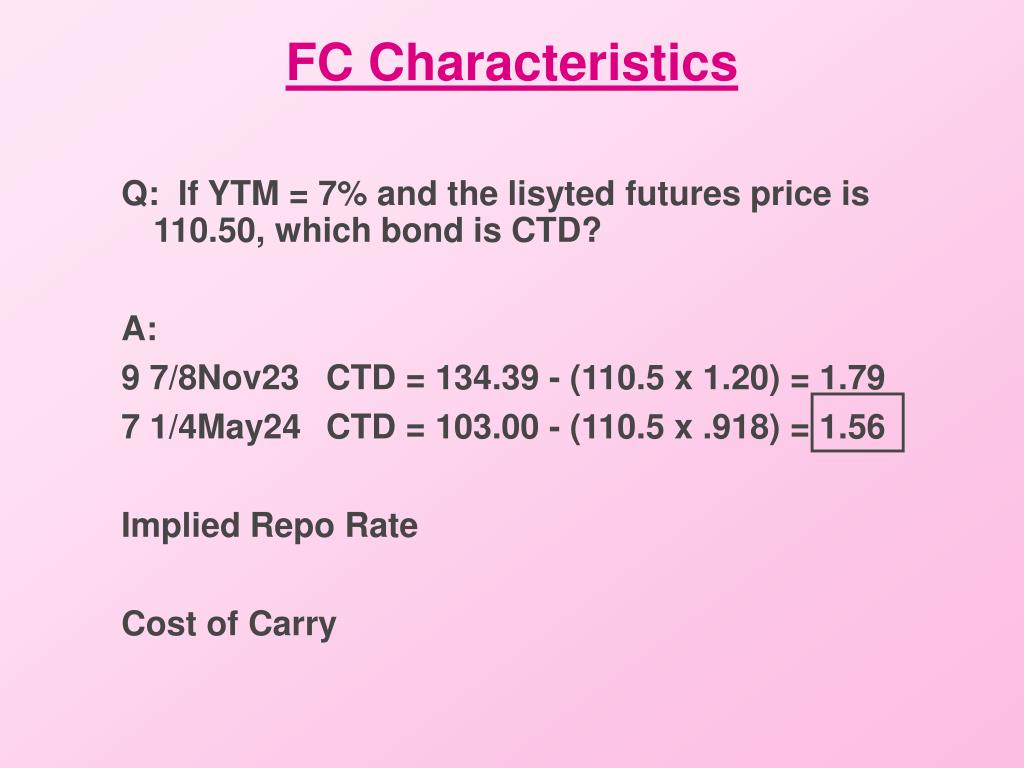 FC Characteristics

Q: If YTM = 7% and the lisyted futures price is 110.50, which bond is CTD?

A:

9 7/8Nov23 CTD = 134.39 - (110.5 x 1.20) = 1.79

7 1/4May24 CTD = 103.00 - (110.5 x .918) = 1.56

Implied Repo Rate

Cost of Carry